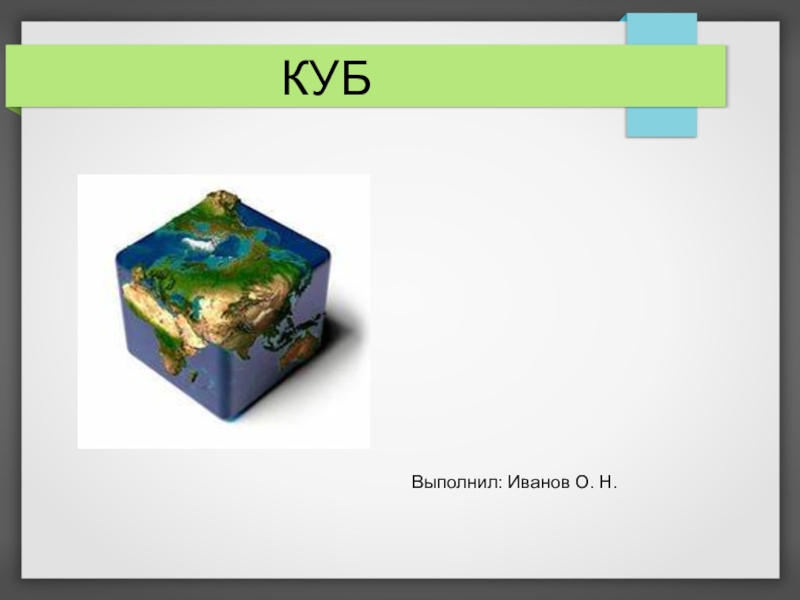 КУБ

Выполнил: Иванов О. Н.